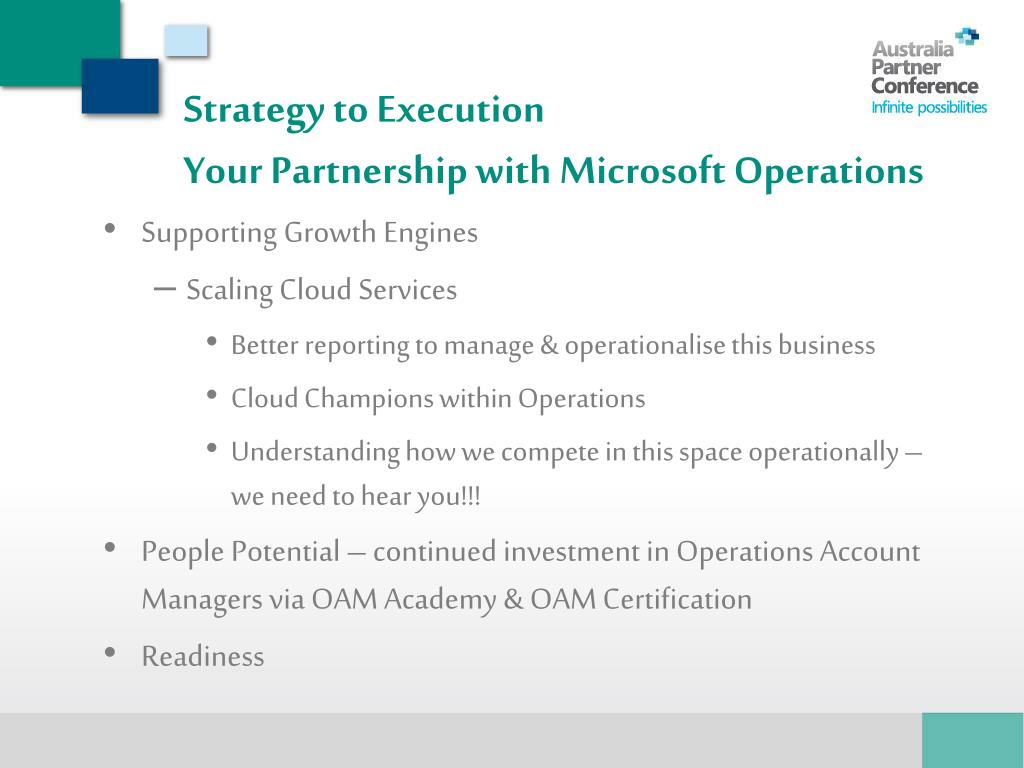 Australia
Partner
Conference
Infinite possibilities

Strategy to Execution

Your Partnership with Microsoft Operations

• Supporting Growth Engines

– Scaling Cloud Services

• Better reporting to manage & operationalise this business

• Cloud Champions within Operations

• Understanding how we compete in this space operationally – we need to hear you!!!

• People Potential – continued investment in Operations Account Managers via OAM Academy & OAM Certification

• Readiness